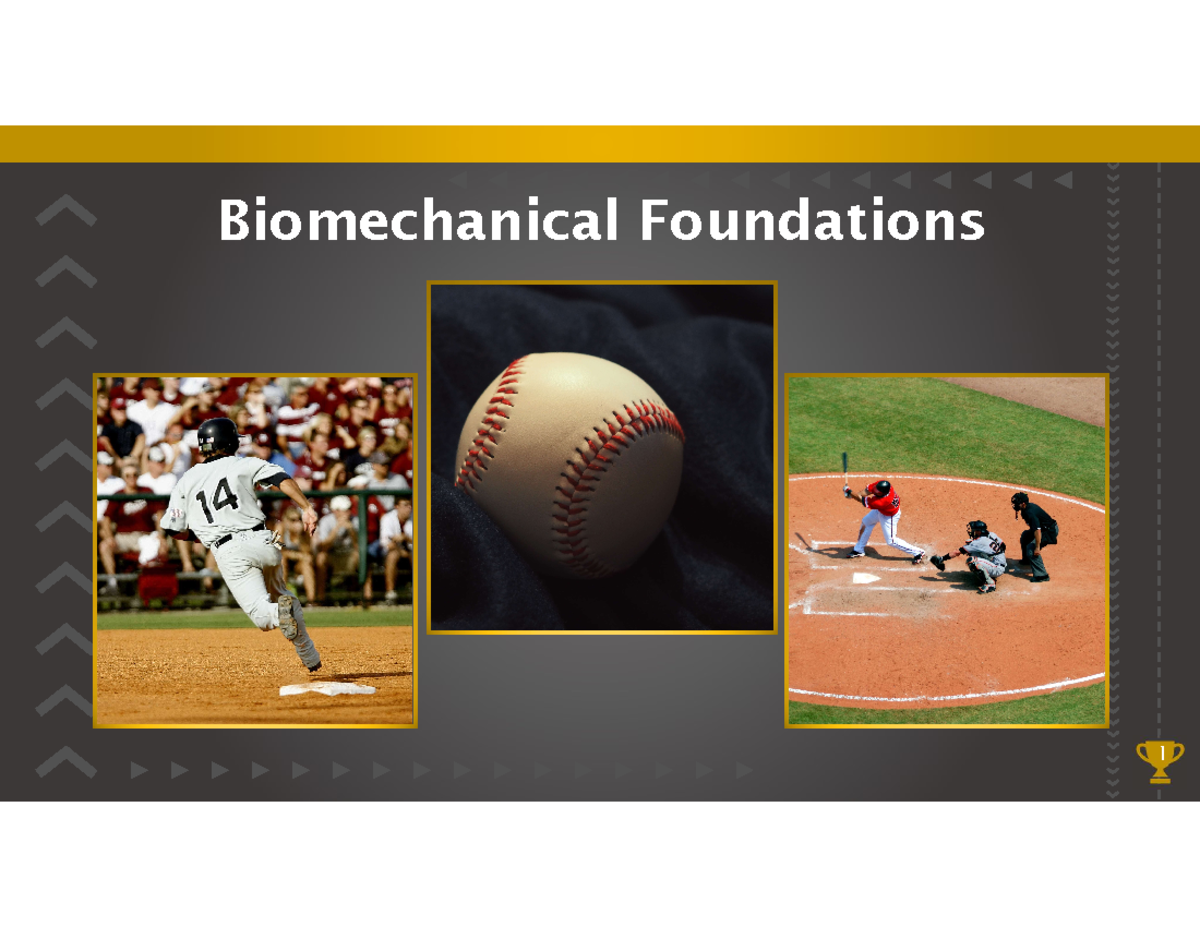 Biomechanical Foundations

14

1